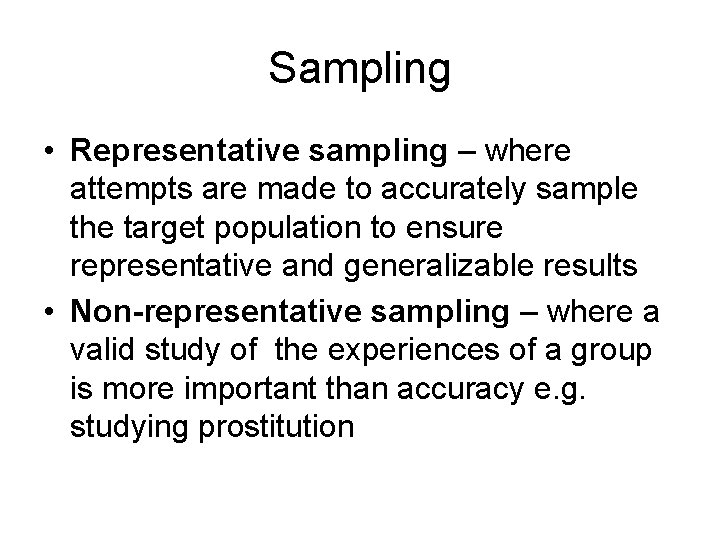 Sampling

• Representative sampling – where attempts are made to accurately sample the target population to ensure representative and generalizable results
• Non-representative sampling – where a valid study of the experiences of a group is more important than accuracy e.g. studying prostitution